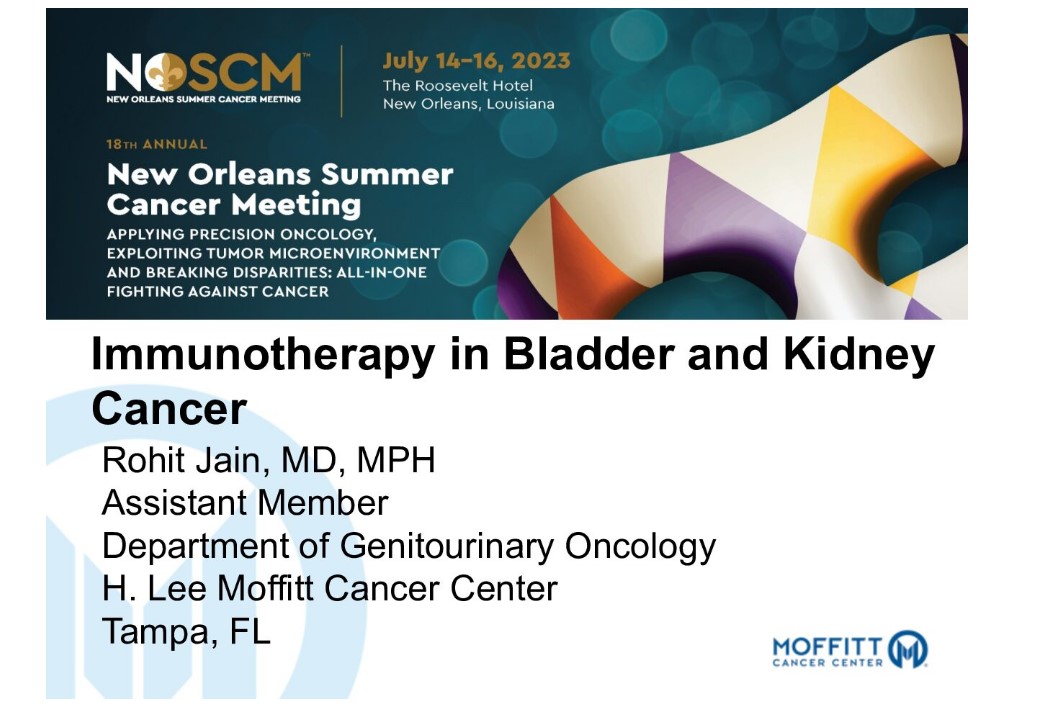 NOSCM™
NEW ORLEANS SUMMER CANCER MEETING

July 14–16, 2023
The Roosevelt Hotel
New Orleans, Louisiana

18TH ANNUAL
New Orleans Summer Cancer Meeting
APPLYING PRECISION ONCOLOGY, EXPLOITING TUMOR MICROENVIRONMENT AND BREAKING DISPARITIES: ALL-IN-ONE FIGHTING AGAINST CANCER

Immunotherapy in Bladder and Kidney Cancer

Rohit Jain, MD, MPH
Assistant Member
Department of Genitourinary Oncology
H. Lee Moffitt Cancer Center
Tampa, FL

MOFFITT
CANCER CENTER